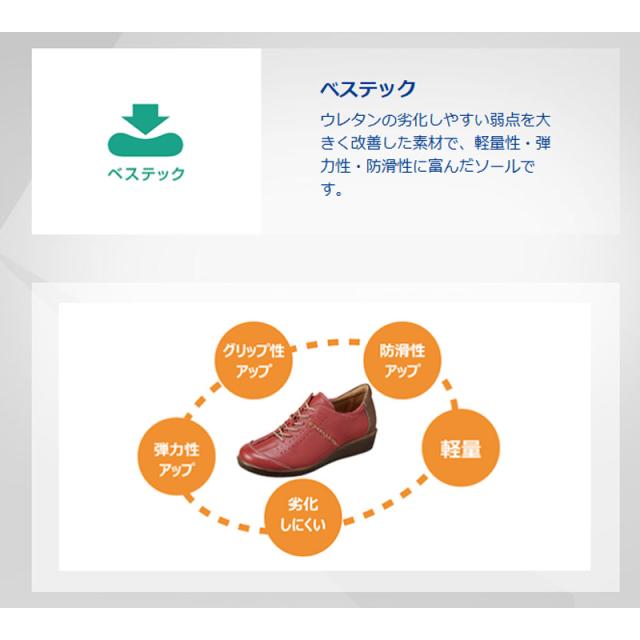 ベステック

ベステック

ウレタンの劣化しやすい弱点を大きく改善した素材で、軽量性・弾力性・防滑性に富んだソールです。

グリップ性アップ

防滑性アップ

弾力性アップ

軽量

劣化しにくい